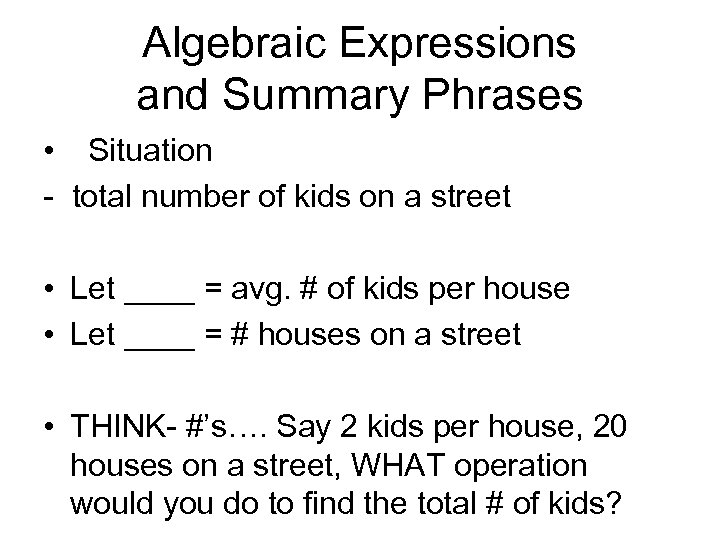 Algebraic Expressions and Summary Phrases

• Situation
- total number of kids on a street

• Let ____ = avg. # of kids per house
• Let ____ = # houses on a street

• THINK- #'s…. Say 2 kids per house, 20 houses on a street, WHAT operation would you do to find the total # of kids?